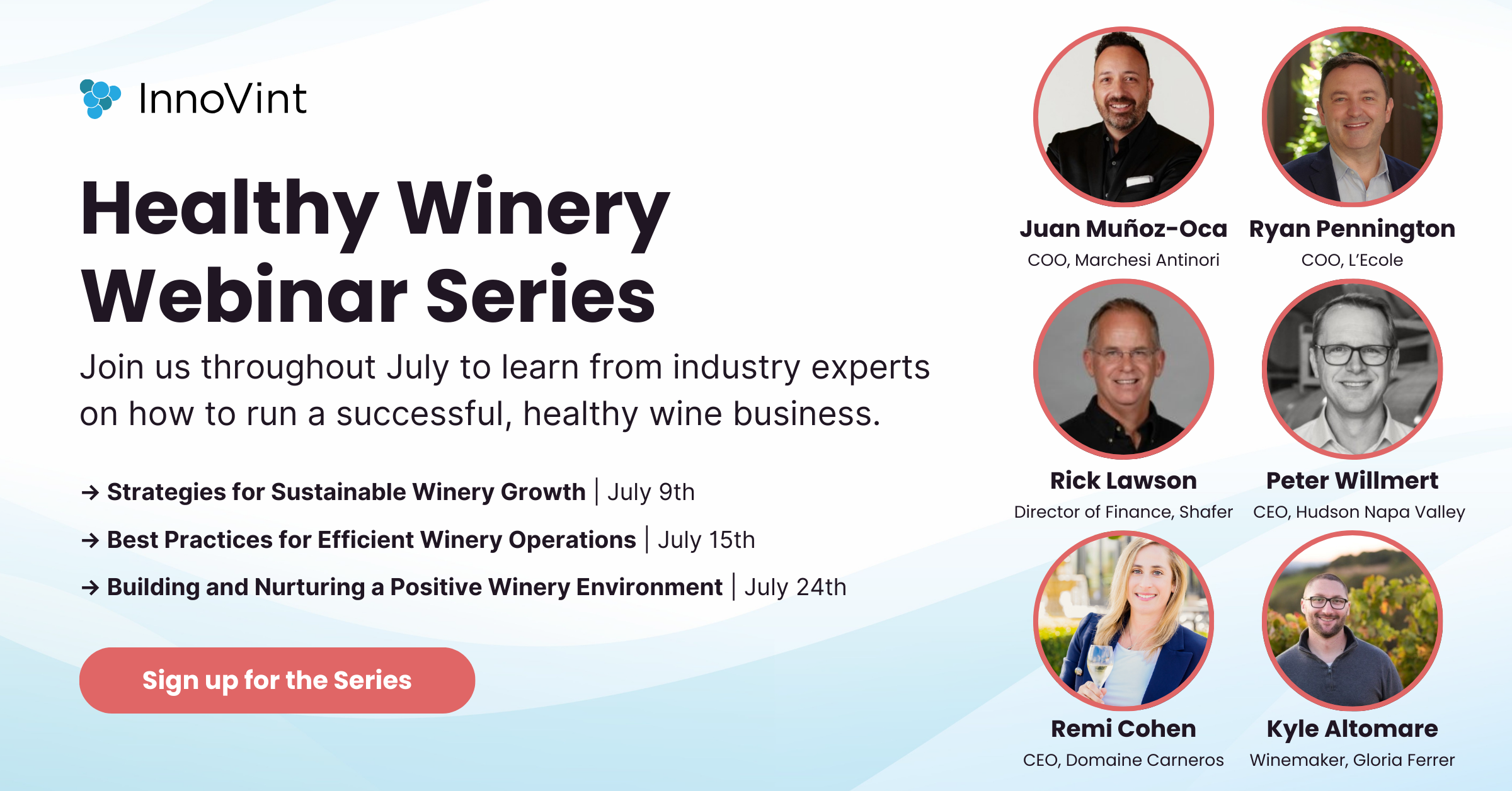 InnoVint

Healthy Winery Webinar Series

Join us throughout July to learn from industry experts on how to run a successful, healthy wine business.

→ Strategies for Sustainable Winery Growth | July 9th

→ Best Practices for Efficient Winery Operations | July 15th

→ Building and Nurturing a Positive Winery Environment | July 24th

Sign up for the Series

Juan Muñoz-Oca
COO, Marchesi Antinori

Ryan Pennington
COO, L'Ecole

Rick Lawson
Director of Finance, Shafer

Peter Willmert
CEO, Hudson Napa Valley

Remi Cohen
CEO, Domaine Carneros

Kyle Altomare
Winemaker, Gloria Ferrer